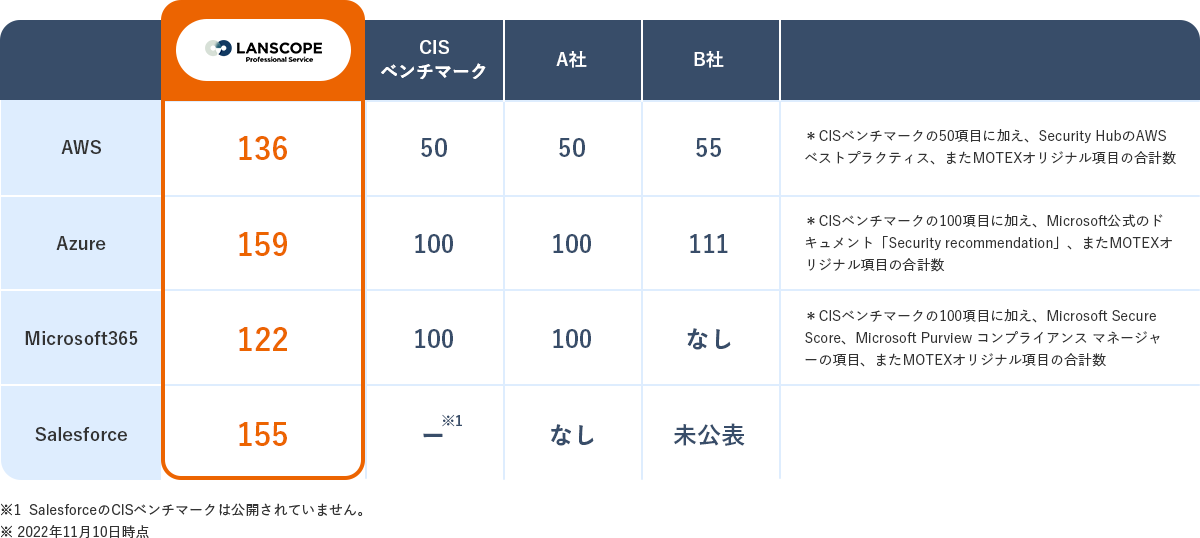 |  | LANSCOPE Professional Service | CIS ベンチマーク | A社 | B社 |  |
|---|---|---|---|---|---|
| AWS | 136 | 50 | 50 | 55 | ＊CISベンチマークの50項目に加え、Security HubのAWSベストプラクティス、またMOTEXオリジナル項目の合計数 |
| Azure | 159 | 100 | 100 | 111 | ＊CISベンチマークの100項目に加え、Microsoft公式のドキュメント「Security recommendation」、またMOTEXオリジナル項目の合計数 |
| Microsoft365 | 122 | 100 | 100 | なし | ＊CISベンチマークの100項目に加え、Microsoft Secure Score、Microsoft Purview コンプライアンス マネージャーの項目、またMOTEXオリジナル項目の合計数 |
| Salesforce | 155 | ー※1 | なし | 未公表 |  |

※1 SalesforceのCISベンチマークは公開されていません。
※ 2022年11月10日時点